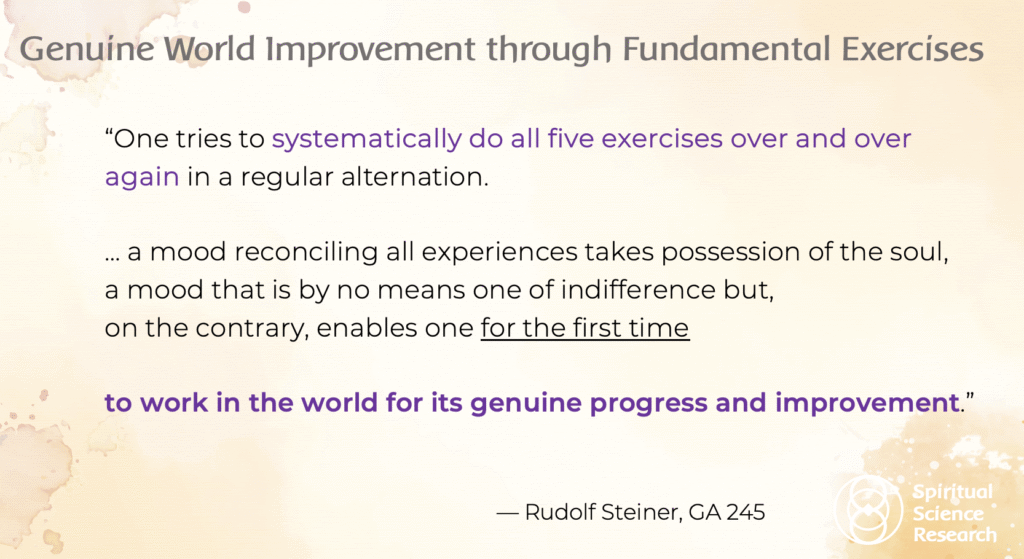 Genuine World Improvement through Fundamental Exercises

“One tries to systematically do all five exercises over and over again in a regular alternation.

… a mood reconciling all experiences takes possession of the soul, a mood that is by no means one of indifference but, on the contrary, enables one for the first time

to work in the world for its genuine progress and improvement.”

— Rudolf Steiner, GA 245

Spiritual Science Research